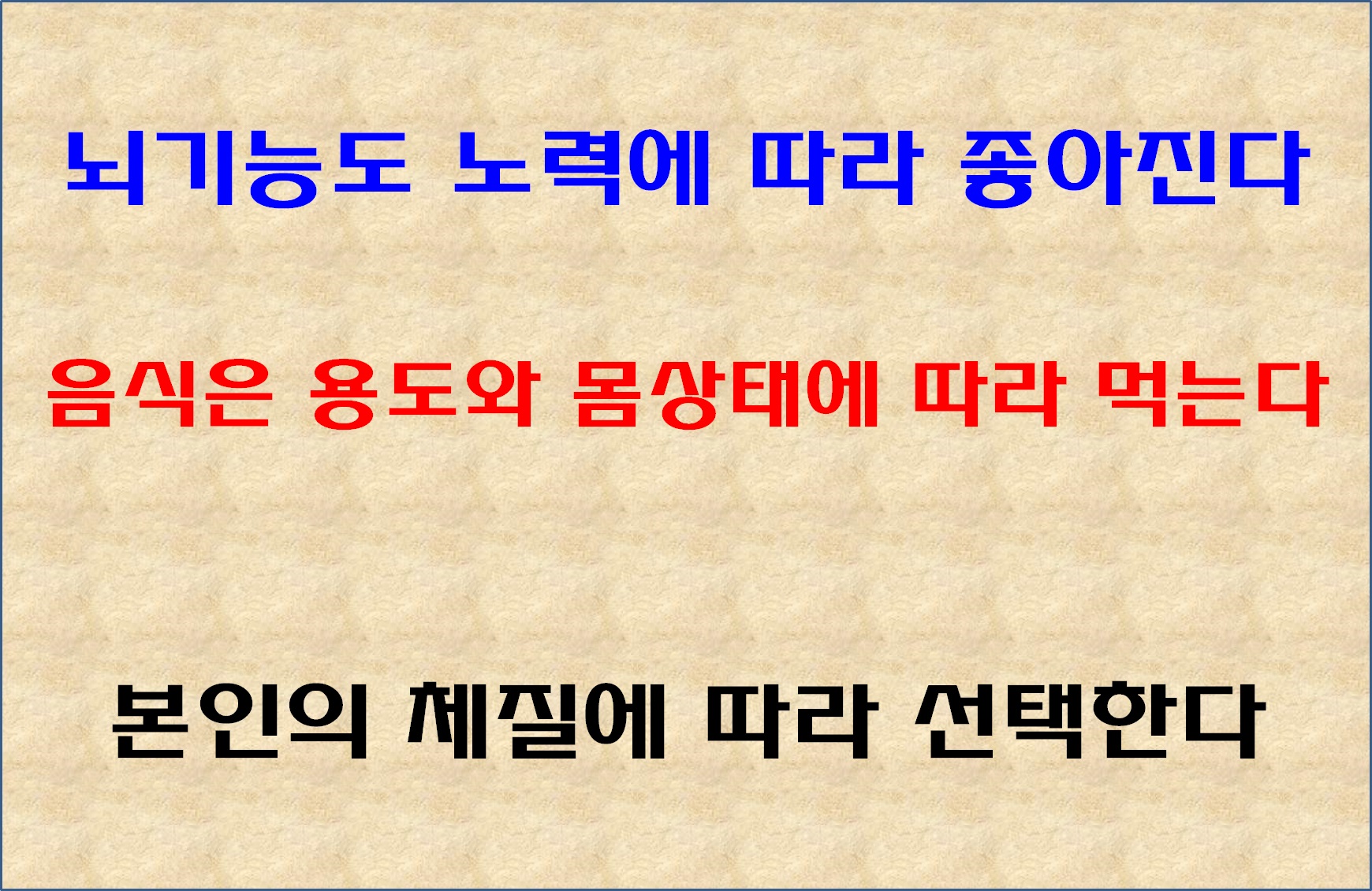 뇌기능도 노력에 따라 좋아진다

음식은 용도와 몸상태에 따라 먹는다

본인의 체질에 따라 선택한다